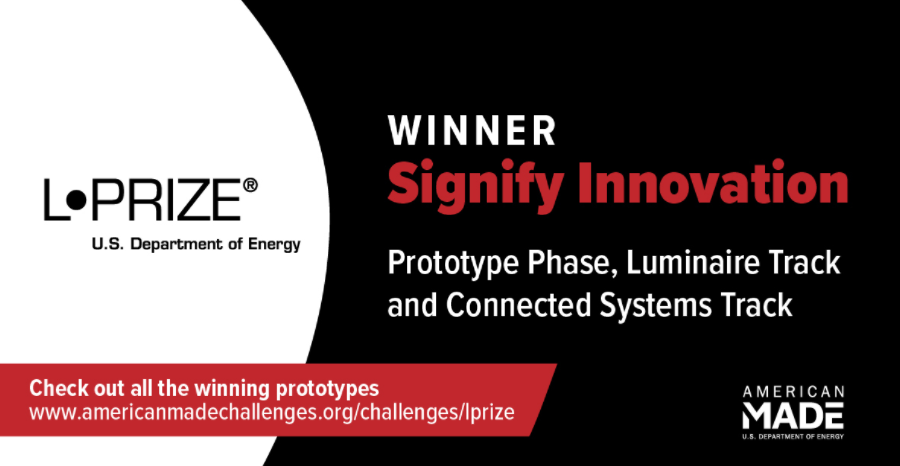 L•PRIZE®
U.S. Department of Energy

WINNER
Signify Innovation

Prototype Phase, Luminaire Track and Connected Systems Track

Check out all the winning prototypes
www.americanmadechallenges.org/challenges/lprize

AMERICAN
MADE
U.S. DEPARTMENT OF ENERGY